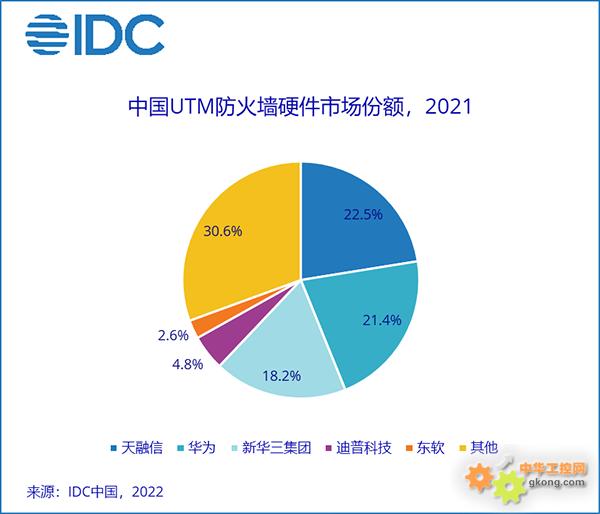 IDC

中国UTM防火墙硬件市场份额，2021

22.5%
21.4%
18.2%
4.8%
2.6%
30.6%

天融信 华为 新华三集团 迪普科技 东软 其他

来源：IDC中国，2022

中华工控网
gkong.com